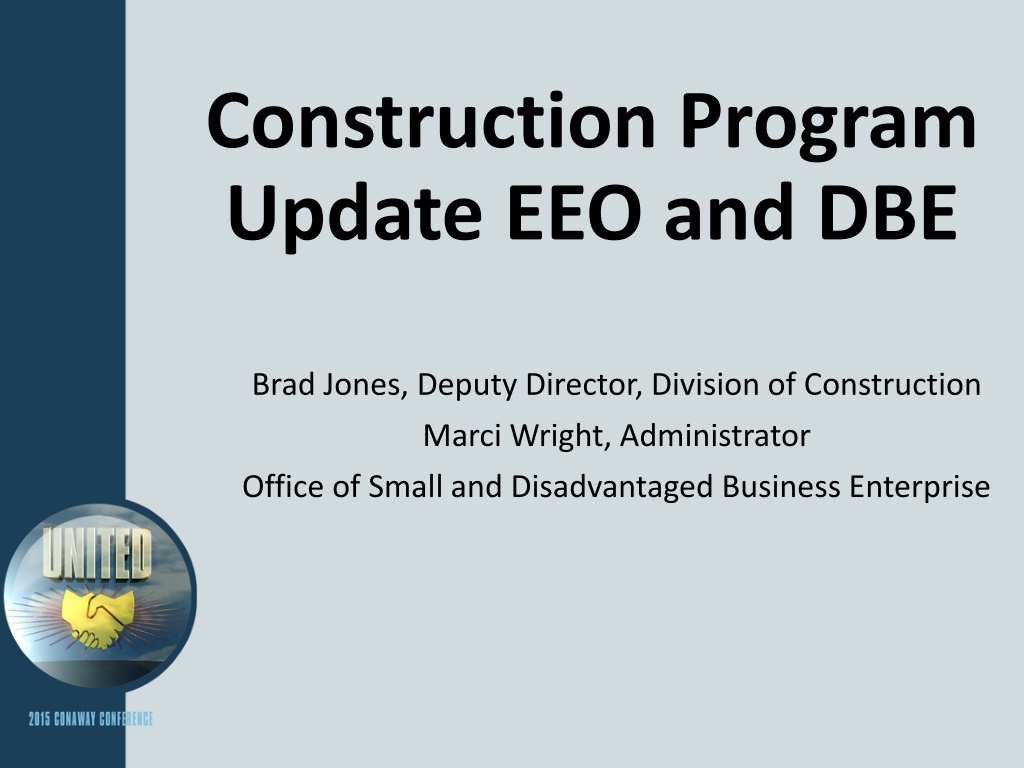 Construction Program Update EEO and DBE

Brad Jones, Deputy Director, Division of Construction
Marci Wright, Administrator
Office of Small and Disadvantaged Business Enterprise

UNITED

2015 CONAWAY CONFERENCE